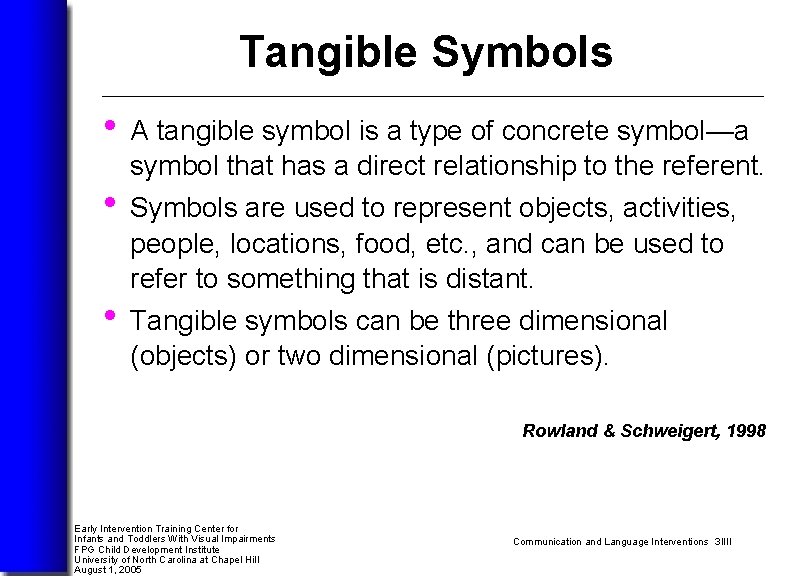 Tangible Symbols

• A tangible symbol is a type of concrete symbol—a symbol that has a direct relationship to the referent.

• Symbols are used to represent objects, activities, people, locations, food, etc., and can be used to refer to something that is distant.

• Tangible symbols can be three dimensional (objects) or two dimensional (pictures).

Rowland & Schweigert, 1998

Early Intervention Training Center for
Infants and Toddlers With Visual Impairments
FPG Child Development Institute
University of North Carolina at Chapel Hill
August 1, 2005

Communication and Language Interventions 3IIII